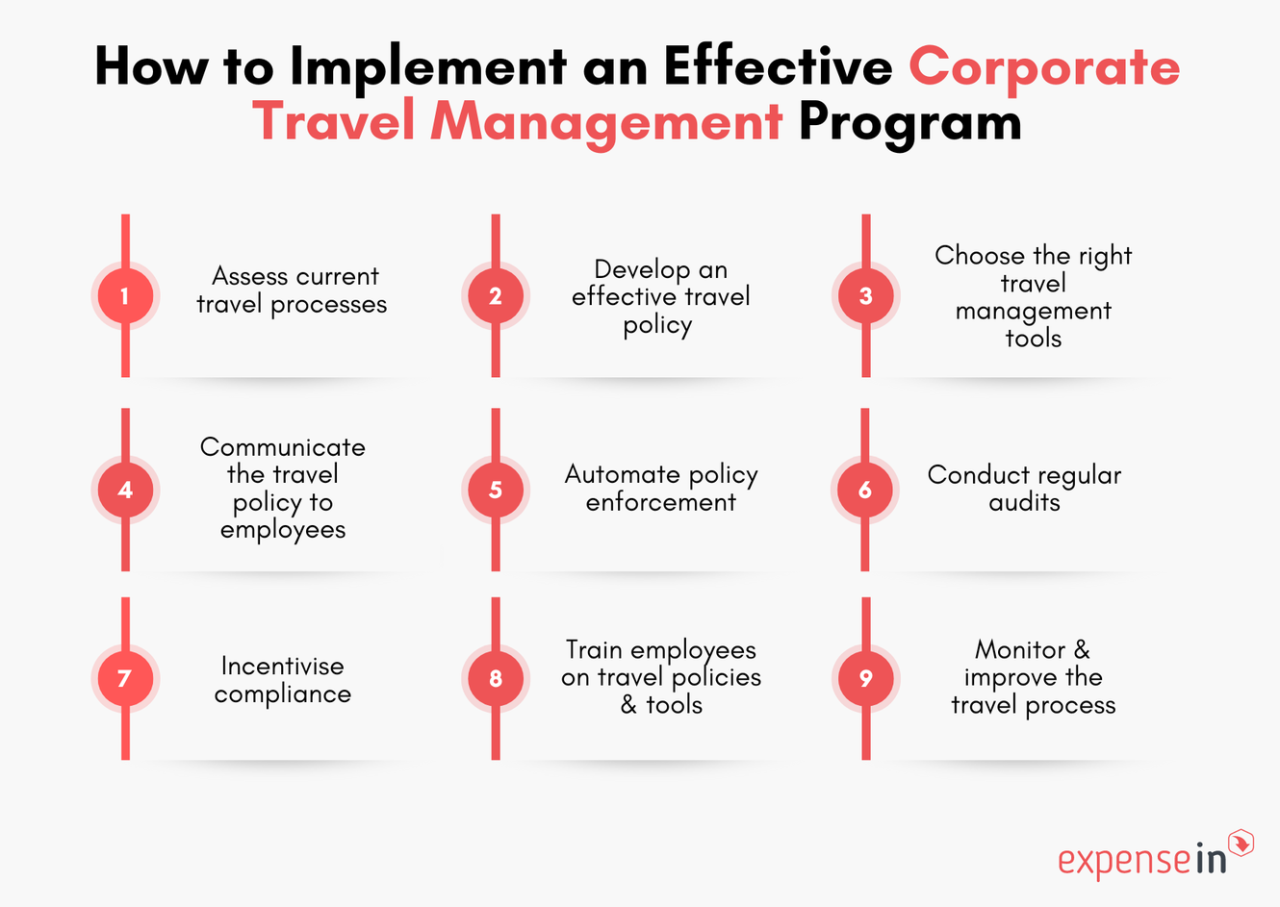 How to Implement an Effective Corporate Travel Management Program

1
Assess current travel processes

2
Develop an effective travel policy

3
Choose the right travel management tools

4
Communicate the travel policy to employees

5
Automate policy enforcement

6
Conduct regular audits

7
Incentivise compliance

8
Train employees on travel policies & tools

9
Monitor & improve the travel process

expensein